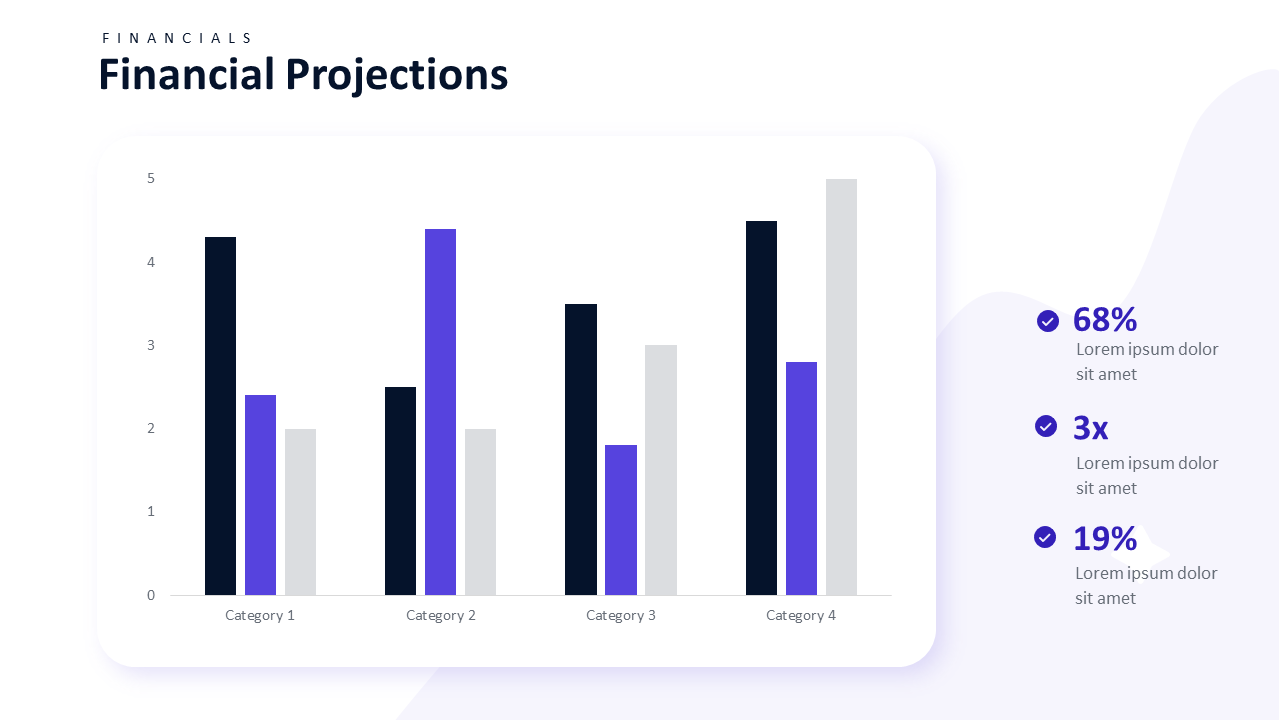 FINANCIALS
Financial Projections

5
4
3
2
1
0
Category 1
Category 2
Category 3
Category 4

68%
Lorem ipsum dolor sit amet

3x
Lorem ipsum dolor sit amet

19%
Lorem ipsum dolor sit amet